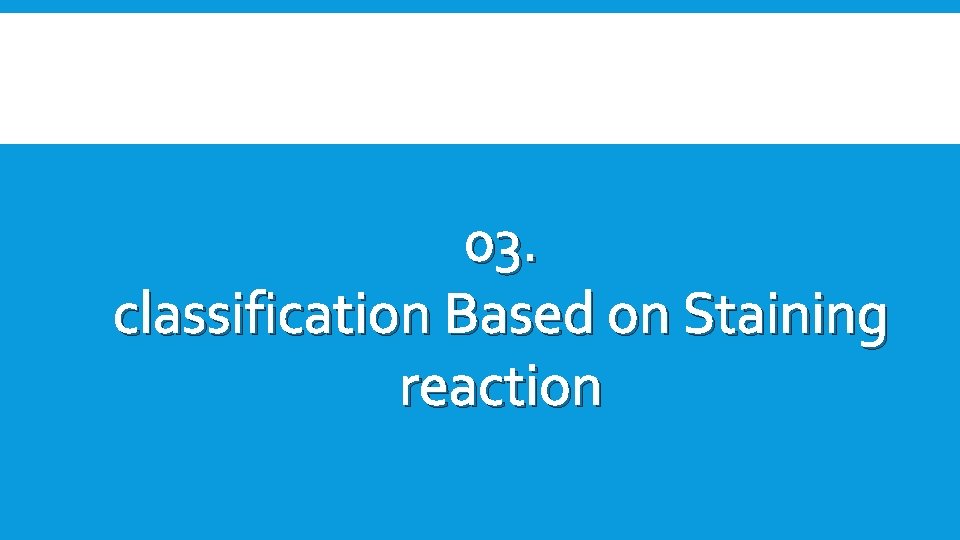 03.
classification Based on Staining reaction